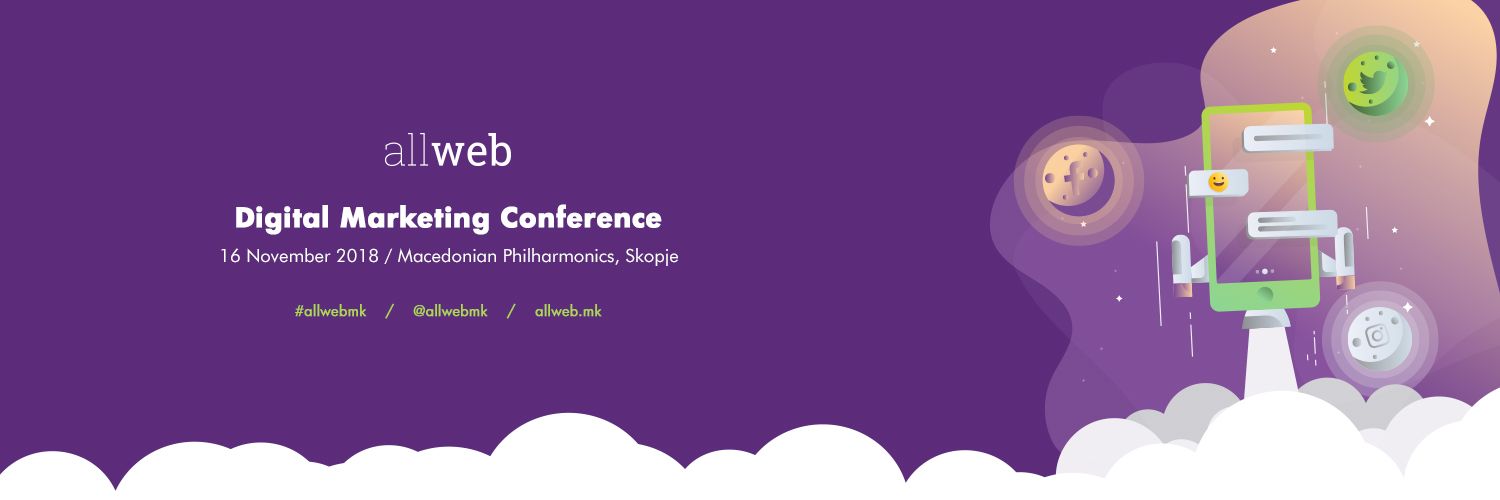 allweb

Digital Marketing Conference

16 November 2018 / Macedonian Philharmonics, Skopje

#allwebmk / @allwebmk / allweb.mk